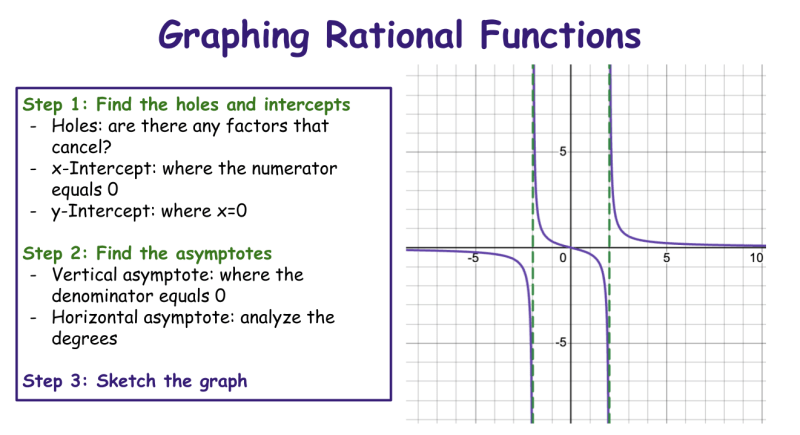 Graphing Rational Functions

Step 1: Find the holes and intercepts
- Holes: are there any factors that cancel?
- x-Intercept: where the numerator equals 0
- y-Intercept: where x=0

Step 2: Find the asymptotes
- Vertical asymptote: where the denominator equals 0
- Horizontal asymptote: analyze the degrees

Step 3: Sketch the graph

5
-5
0
5
10
-5